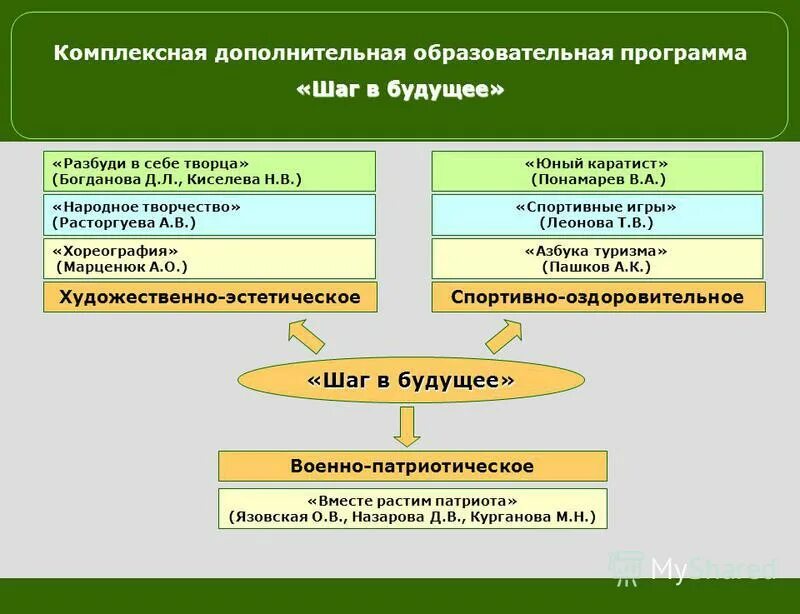 Комплексная дополнительная образовательная программа
«Шаг в будущее»

«Разбуди в себе творца»
(Богданова Д.Л., Киселева Н.В.)

«Народное творчество»
(Расторгуева А.В.)

«Хореография»
(Марценюк А.О.)

Художественно-эстетическое

«Юный каратист»
(Понамарев В.А.)

«Спортивные игры»
(Леонова Т.В.)

«Азбука туризма»
(Пашков А.К.)

Спортивно-оздоровительное

«Шаг в будущее»

Военно-патриотическое

«Вместе растим патриота»
(Язовская О.В., Назарова Д.В., Курганова М.Н.)

MyShared